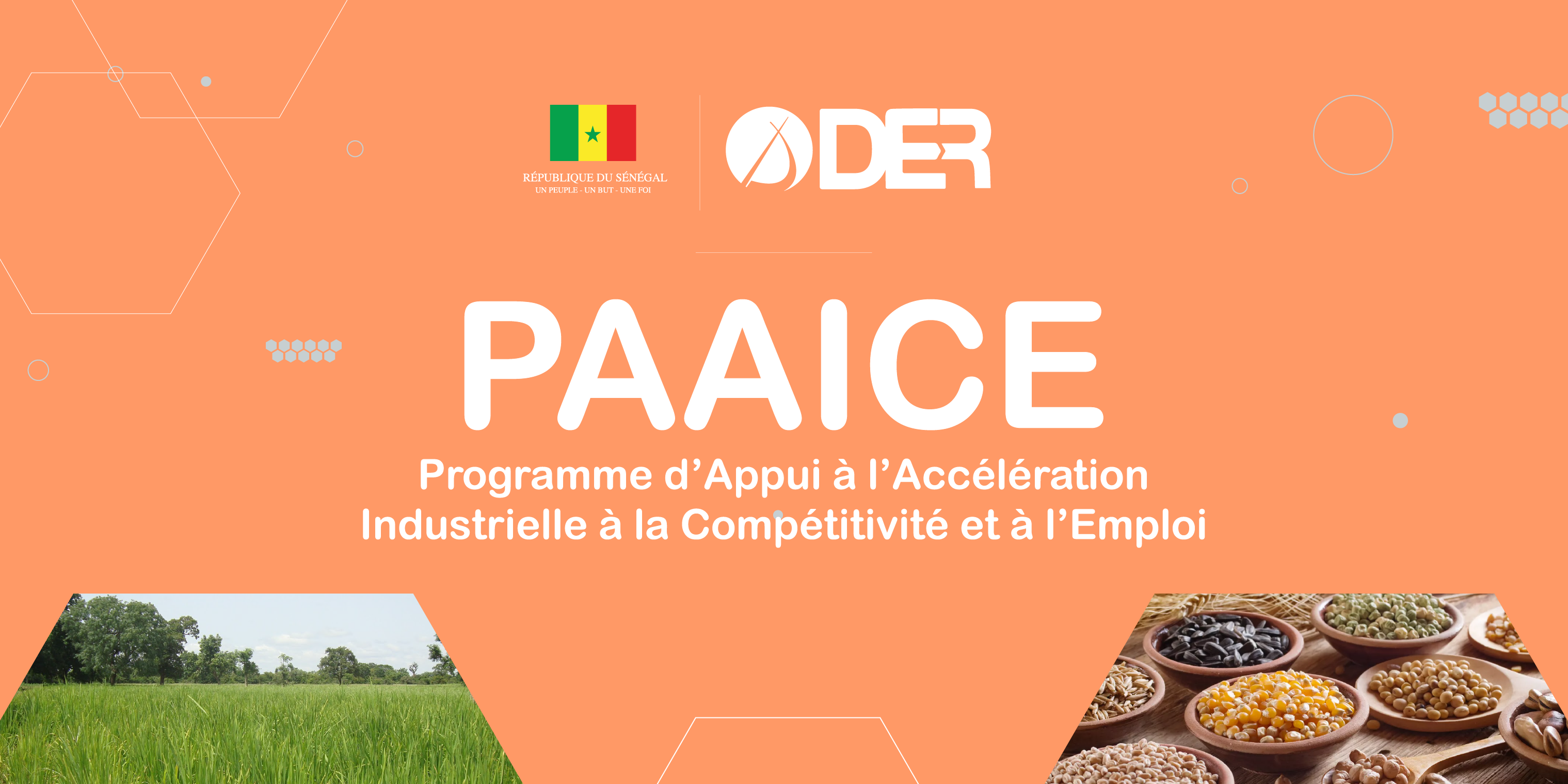 RÉPUBLIQUE DU SÉNÉGAL
UN PEUPLE - UN BUT - UNE FOI

DER

PAAICE

Programme d’Appui à l’Accélération Industrielle à la Compétitivité et à l’Emploi